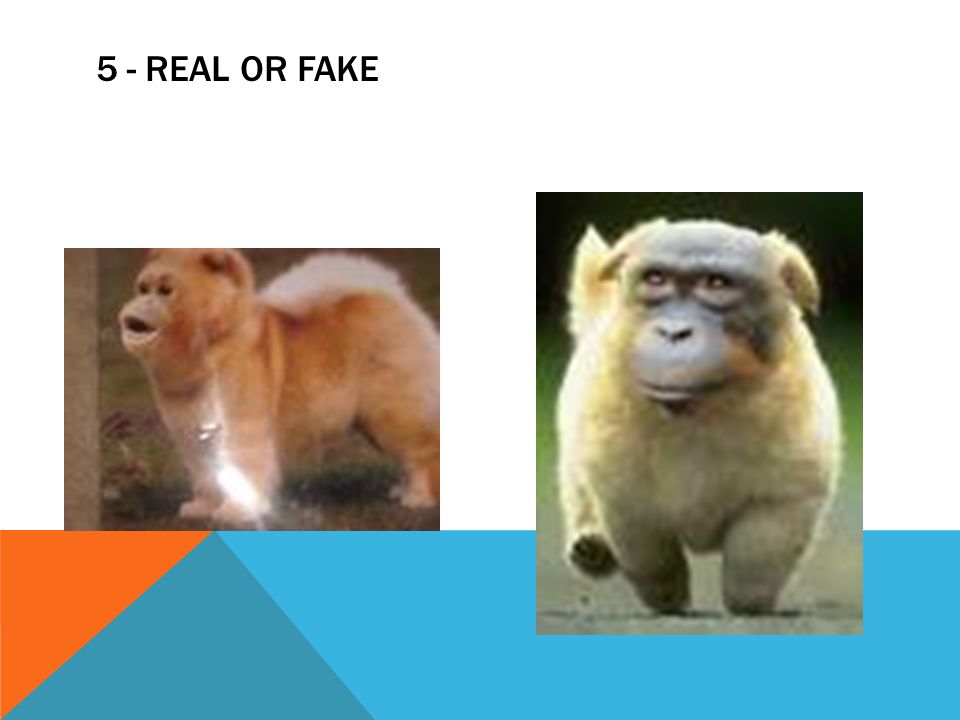 5 - REAL OR FAKE